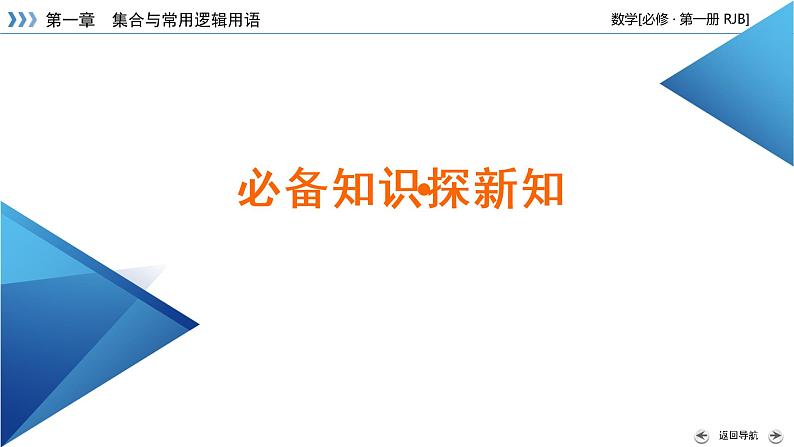 第一章　集合与常用逻辑用语

数学[必修 · 第一册 RJB]

必备知识•探新知

返回导航